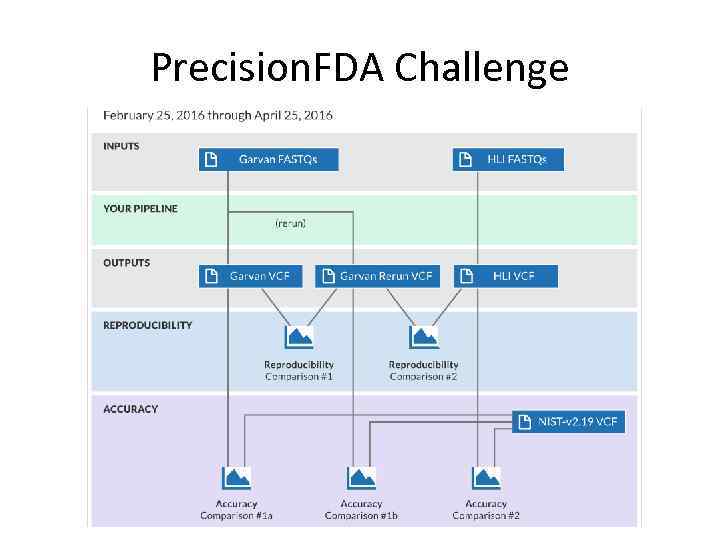 PrecisionFDA Challenge

February 25, 2016 through April 25, 2016

INPUTS

Garvan FASTQs

HLI FASTQs

YOUR PIPELINE

(rerun)

OUTPUTS

Garvan VCF

Garvan Rerun VCF

HLI VCF

REPRODUCIBILITY

Reproducibility Comparison #1

Reproducibility Comparison #2

ACCURACY

NIST-v2.19 VCF

Accuracy Comparison #1a

Accuracy Comparison #1b

Accuracy Comparison #2